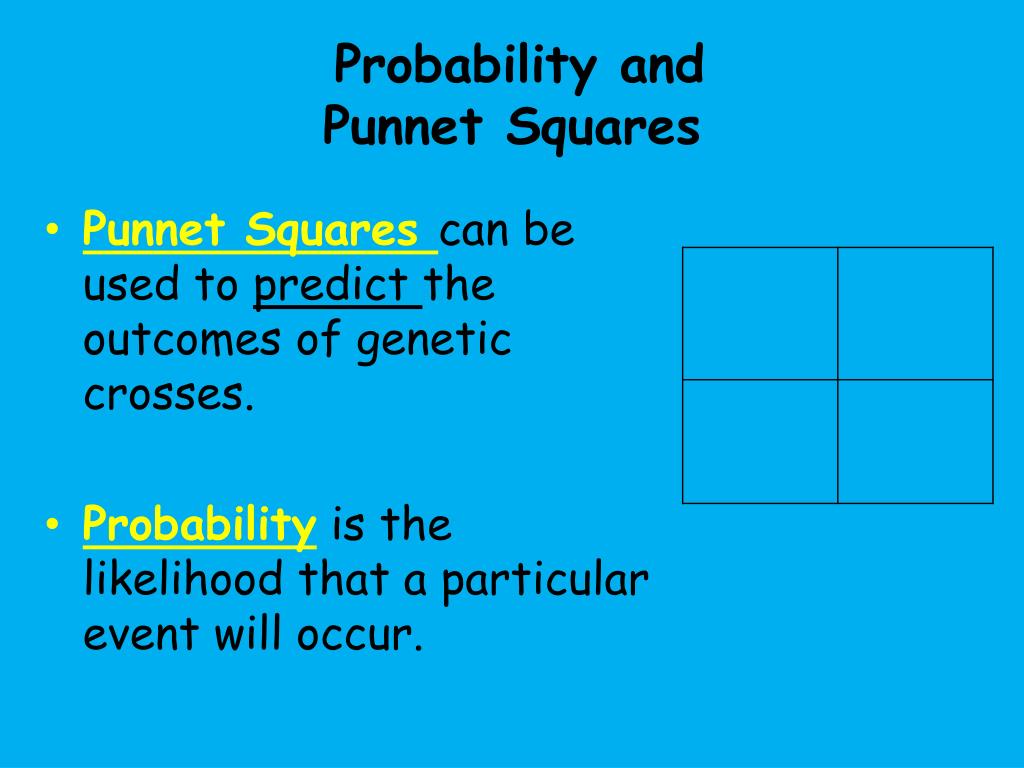 Probability and
Punnet Squares

• Punnet Squares can be used to predict the outcomes of genetic crosses.

• Probability is the likelihood that a particular event will occur.